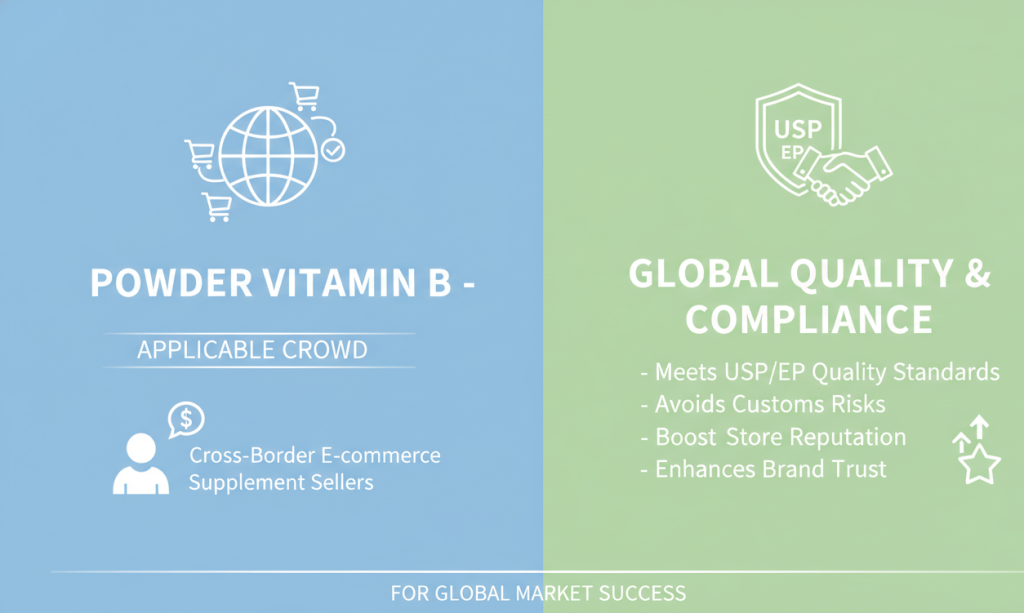 POWDER VITAMIN B -

APPLICABLE CROWD

$

Cross-Border E-commerce Supplement Sellers

USP
EP

GLOBAL QUALITY & COMPLIANCE

- Meets USP/EP Quality Standards
- Avoids Customs Risks
- Boost Store Reputation
- Enhances Brand Trust

FOR GLOBAL MARKET SUCCESS